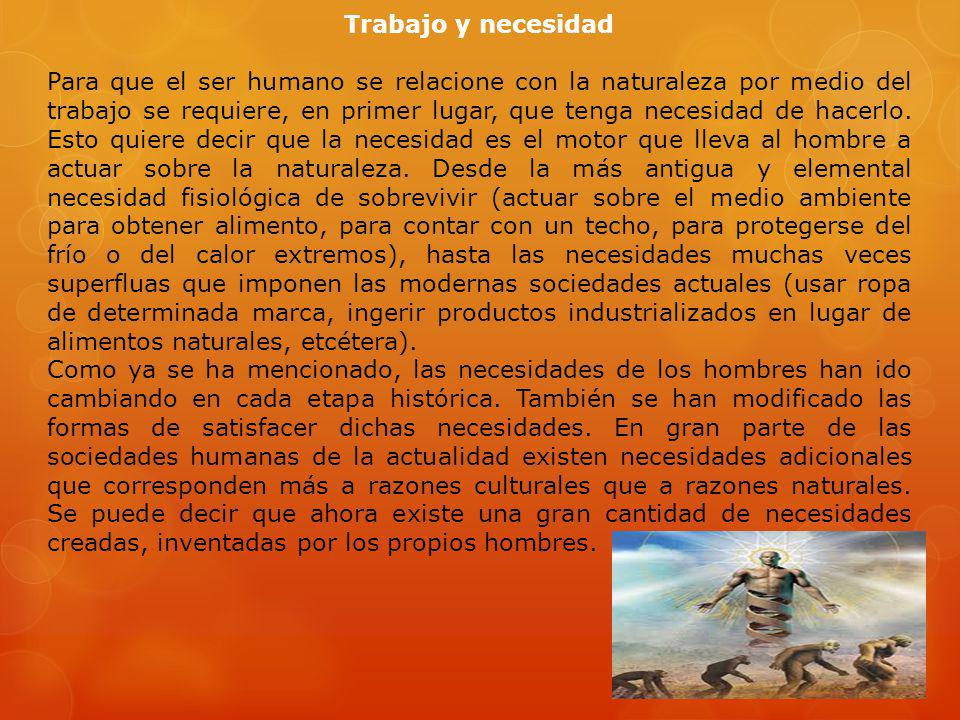 Trabajo y necesidad

Para que el ser humano se relacione con la naturaleza por medio del trabajo se requiere, en primer lugar, que tenga necesidad de hacerlo. Esto quiere decir que la necesidad es el motor que lleva al hombre a actuar sobre la naturaleza. Desde la más antigua y elemental necesidad fisiológica de sobrevivir (actuar sobre el medio ambiente para obtener alimento, para contar con un techo, para protegerse del frío o del calor extremos), hasta las necesidades muchas veces superfluas que imponen las modernas sociedades actuales (usar ropa de determinada marca, ingerir productos industrializados en lugar de alimentos naturales, etcétera).
Como ya se ha mencionado, las necesidades de los hombres han ido cambiando en cada etapa histórica. También se han modificado las formas de satisfacer dichas necesidades. En gran parte de las sociedades humanas de la actualidad existen necesidades adicionales que corresponden más a razones culturales que a razones naturales. Se puede decir que ahora existe una gran cantidad de necesidades creadas, inventadas por los propios hombres.